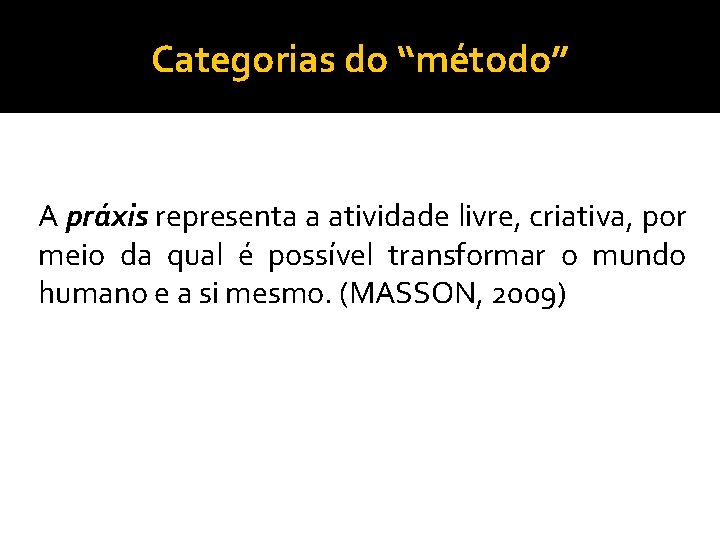 Categorias do “método”

A práxis representa a atividade livre, criativa, por meio da qual é possível transformar o mundo humano e a si mesmo. (MASSON, 2009)